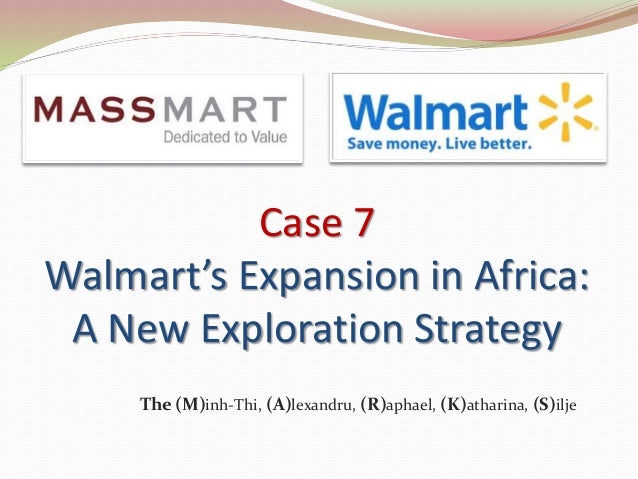 MASSMART
Dedicated to Value

Walmart
Save money. Live better.

Case 7
Walmart's Expansion in Africa: A New Exploration Strategy

The (M)inh-Thi, (A)lexandru, (R)aphael, (K)atharina, (S)ilje